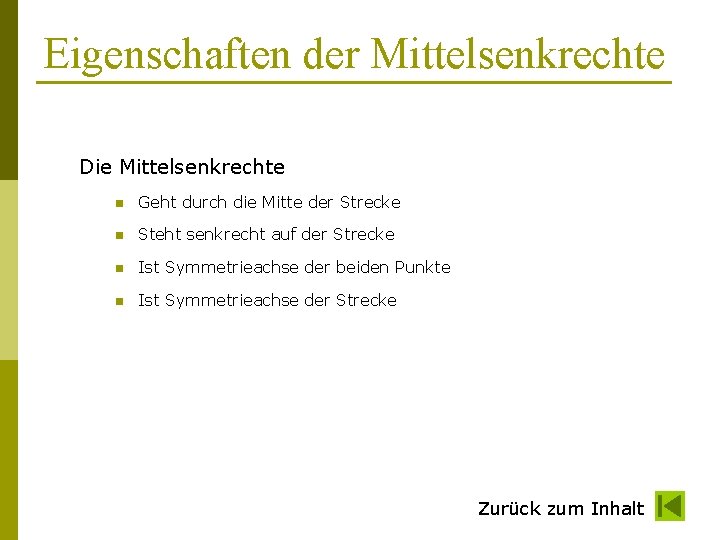 Eigenschaften der Mittelsenkrechte

Die Mittelsenkrechte

• Geht durch die Mitte der Strecke
• Steht senkrecht auf der Strecke
• Ist Symmetrieachse der beiden Punkte
• Ist Symmetrieachse der Strecke

Zurück zum Inhalt